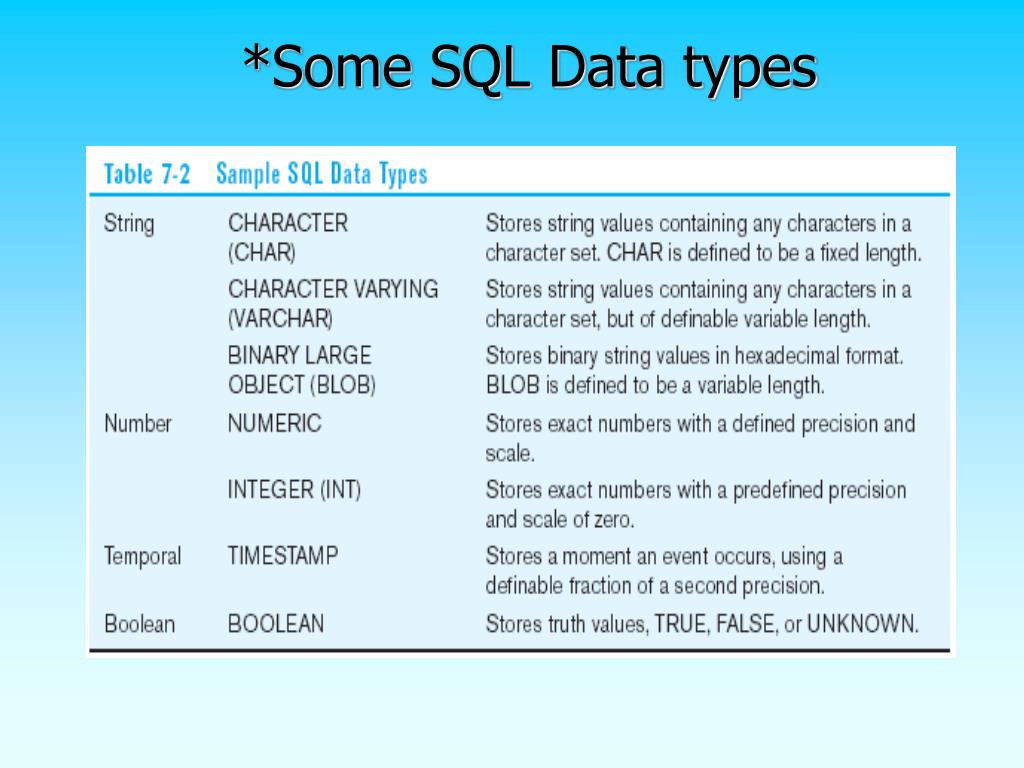 *Some SQL Data types

Table 7-2 Sample SQL Data Types

| | | |
|---|---|---|
| String | CHARACTER (CHAR) | Stores string values containing any characters in a character set. CHAR is defined to be a fixed length. |
| | CHARACTER VARYING (VARCHAR) | Stores string values containing any characters in a character set, but of definable variable length. |
| | BINARY LARGE OBJECT (BLOB) | Stores binary string values in hexadecimal format. BLOB is defined to be a variable length. |
| Number | NUMERIC | Stores exact numbers with a defined precision and scale. |
| | INTEGER (INT) | Stores exact numbers with a predefined precision and scale of zero. |
| Temporal | TIMESTAMP | Stores a moment an event occurs, using a definable fraction of a second precision. |
| Boolean | BOOLEAN | Stores truth values, TRUE, FALSE, or UNKNOWN. |